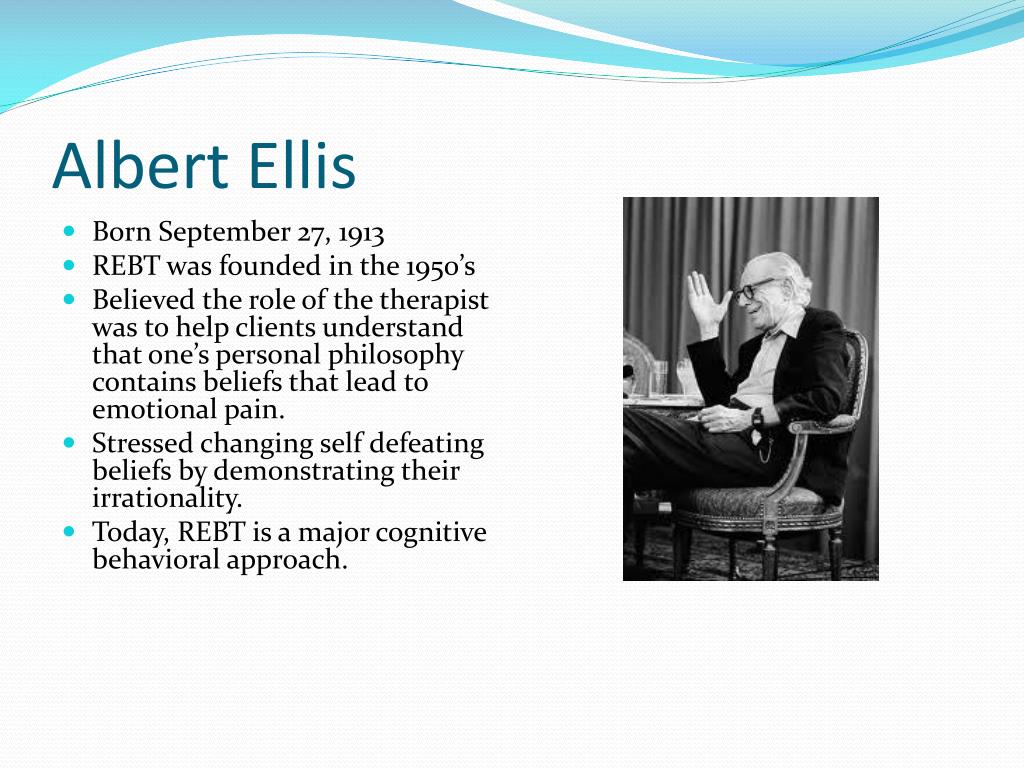 Albert Ellis

- Born September 27, 1913
- REBT was founded in the 1950's
- Believed the role of the therapist was to help clients understand that one's personal philosophy contains beliefs that lead to emotional pain.
- Stressed changing self defeating beliefs by demonstrating their irrationality.
- Today, REBT is a major cognitive behavioral approach.